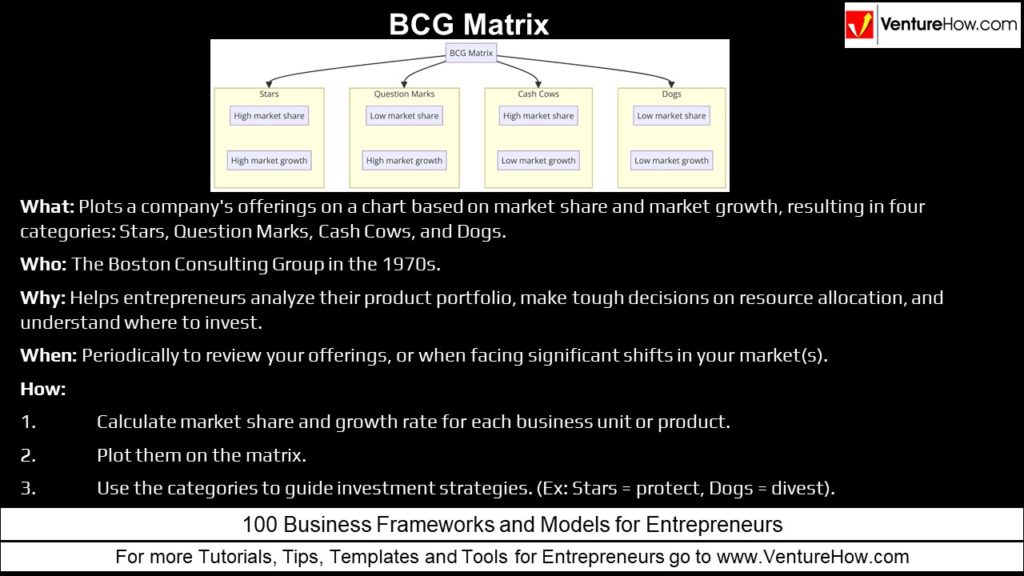 BCG Matrix

VentureHow.com

BCG Matrix

Stars
High market share
High market growth

Question Marks
Low market share
High market growth

Cash Cows
High market share
Low market growth

Dogs
Low market share
Low market growth

What: Plots a company's offerings on a chart based on market share and market growth, resulting in four categories: Stars, Question Marks, Cash Cows, and Dogs.

Who: The Boston Consulting Group in the 1970s.

Why: Helps entrepreneurs analyze their product portfolio, make tough decisions on resource allocation, and understand where to invest.

When: Periodically to review your offerings, or when facing significant shifts in your market(s).

How:

1. Calculate market share and growth rate for each business unit or product.

2. Plot them on the matrix.

3. Use the categories to guide investment strategies. (Ex: Stars = protect, Dogs = divest).

100 Business Frameworks and Models for Entrepreneurs

For more Tutorials, Tips, Templates and Tools for Entrepreneurs go to www.VentureHow.com